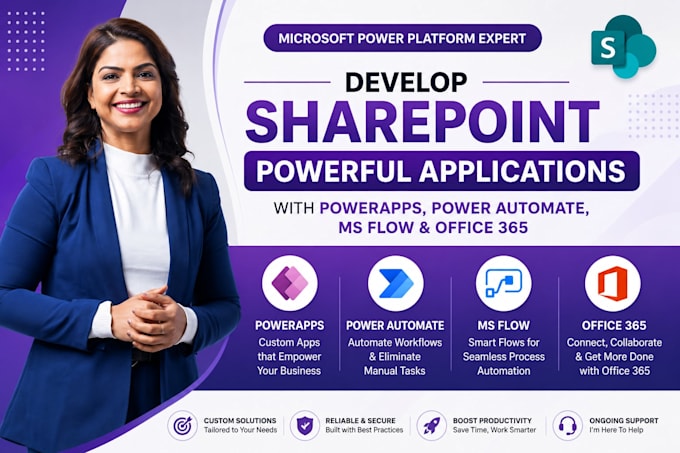 MICROSOFT POWER PLATFORM EXPERT

S

DEVELOP

SHAREPOINT

POWERFUL APPLICATIONS

WITH POWERAPPS, POWER AUTOMATE, MS FLOW & OFFICE 365

POWERAPPS
Custom Apps that Empower Your Business

POWER AUTOMATE
Automate Workflows & Eliminate Manual Tasks

MS FLOW
Smart Flows for Seamless Process Automation

OFFICE 365
Connect, Collaborate & Get More Done with Office 365

CUSTOM SOLUTIONS
Tailored to Your Needs

RELIABLE & SECURE
Built with Best Practices

BOOST PRODUCTIVITY
Save Time, Work Smarter

ONGOING SUPPORT
I'm Here To Help